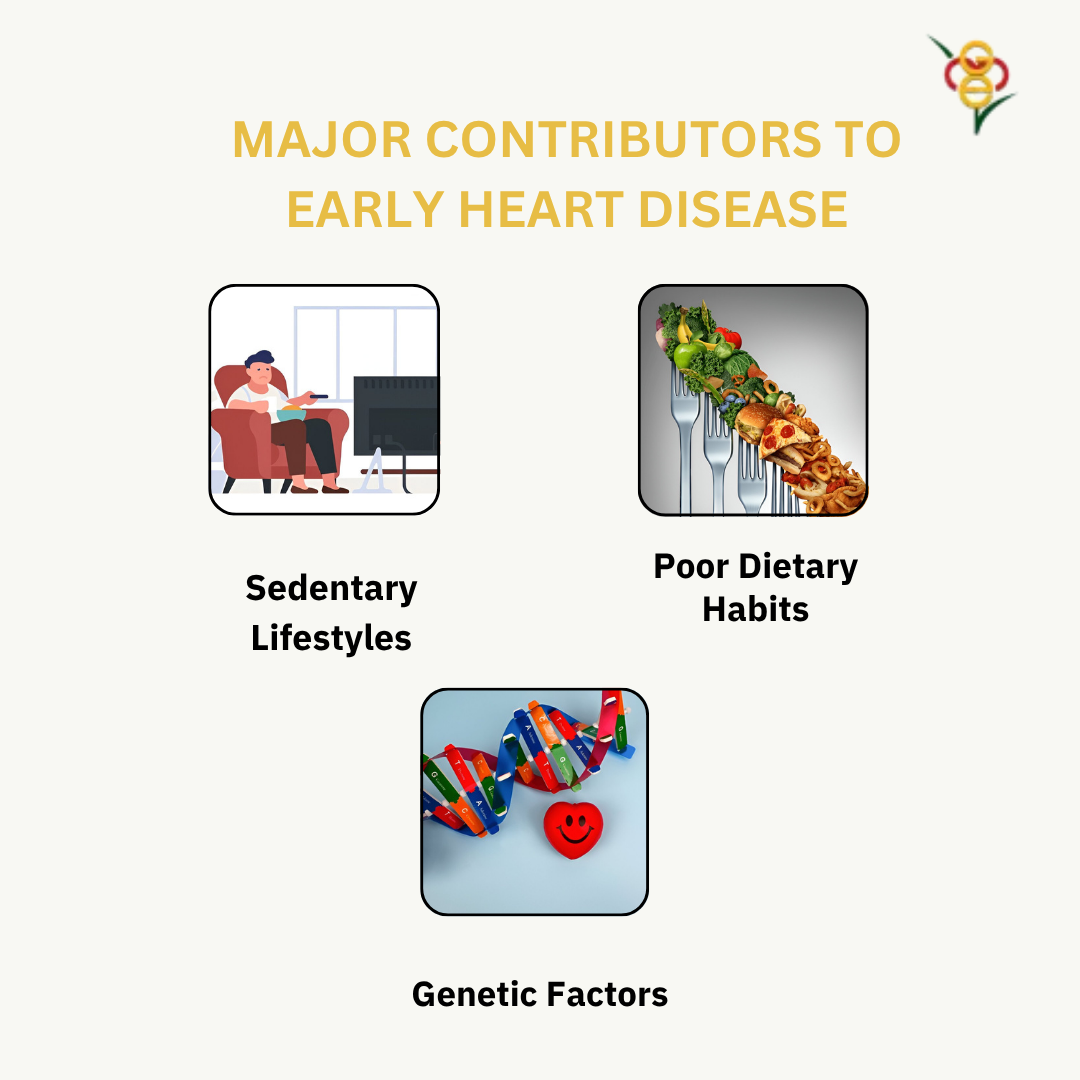 MAJOR CONTRIBUTORS TO EARLY HEART DISEASE

Sedentary Lifestyles

Poor Dietary Habits

Genetic Factors